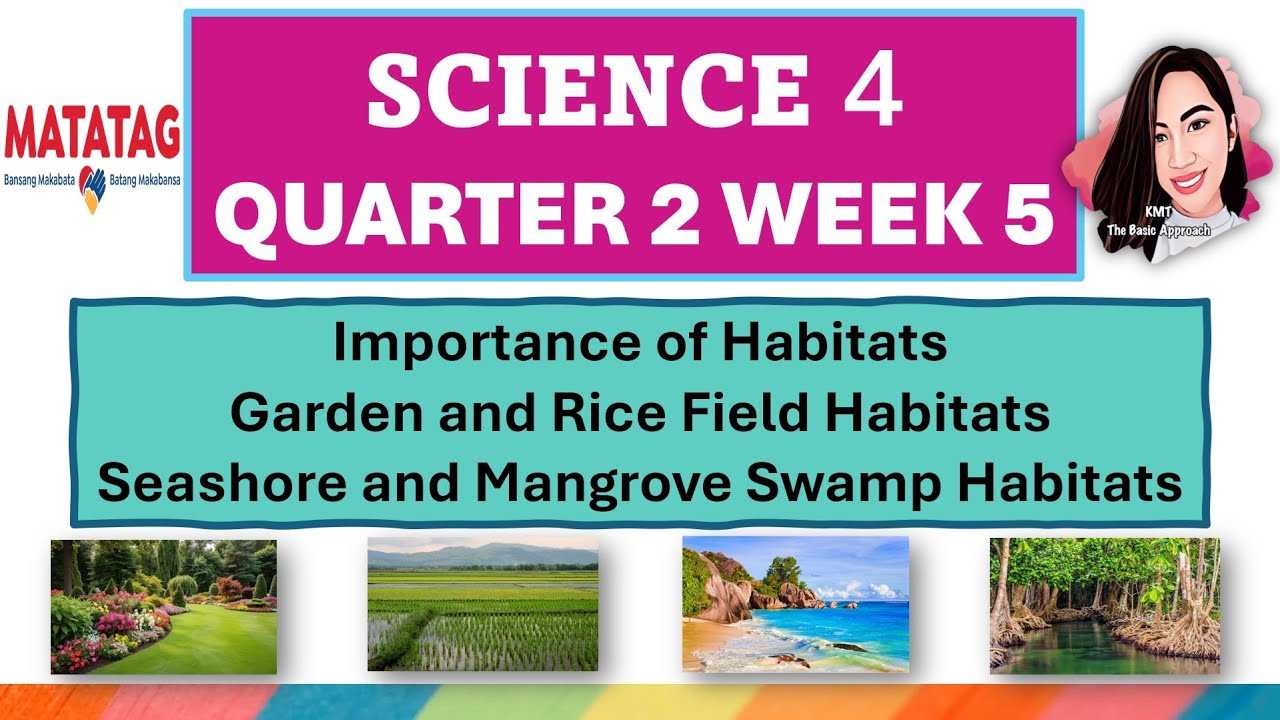 MATATAG
Bansang Makabata Batang Makabansa

SCIENCE 4
QUARTER 2 WEEK 5

KMT
The Basic Approach

Importance of Habitats
Garden and Rice Field Habitats
Seashore and Mangrove Swamp Habitats